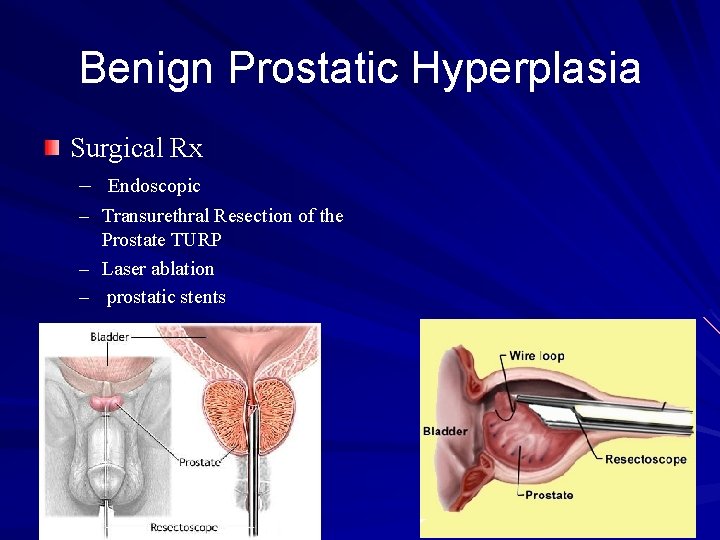 Benign Prostatic Hyperplasia

Surgical Rx

– Endoscopic
– Transurethral Resection of the Prostate TURP
– Laser ablation
– prostatic stents

Bladder
Prostate
Resectoscope

Wire loop
Bladder
Resectoscope
Prostate